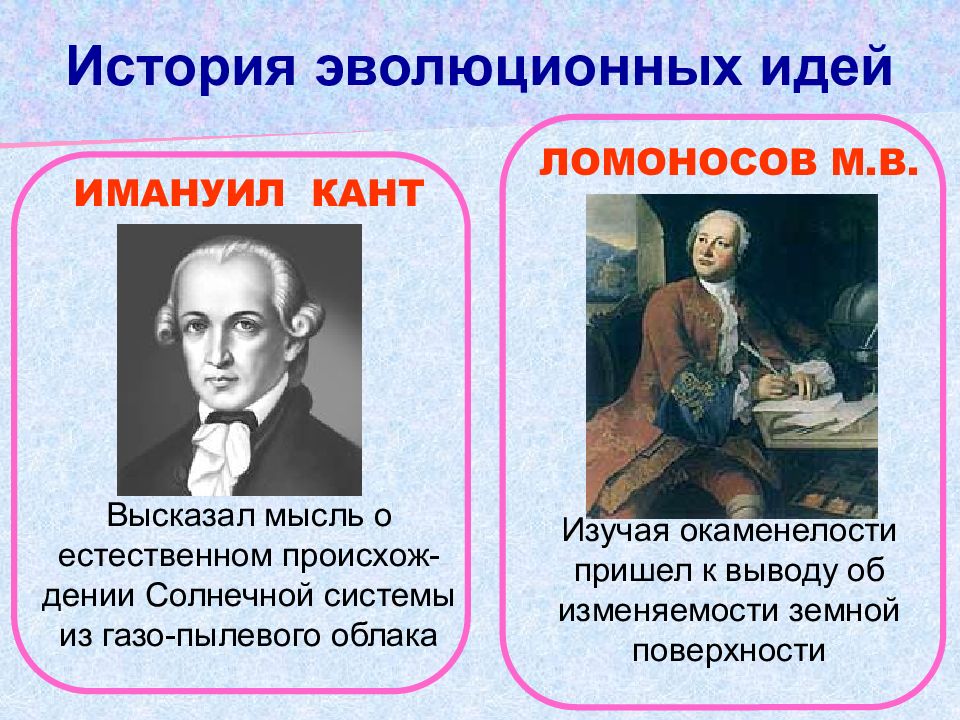 История эволюционных идей

ИМАНУИЛ КАНТ

Высказал мысль о естественном происхождении Солнечной системы из газо-пылевого облака

ЛОМОНОСОВ М.В.

Изучая окаменелости пришел к выводу об изменяемости земной поверхности